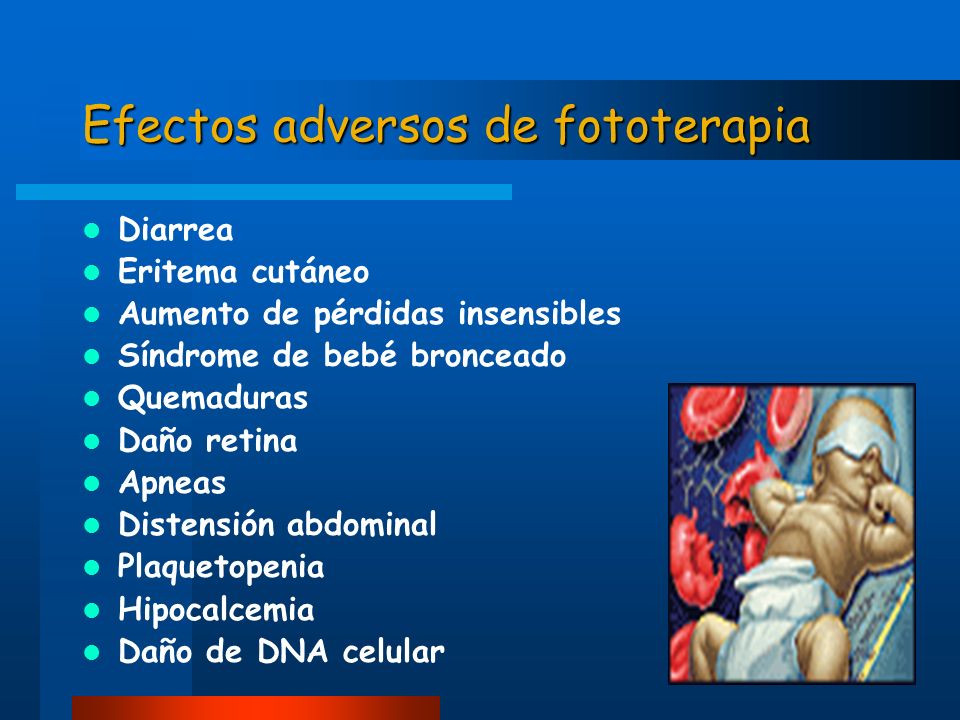 Efectos adversos de fototerapia

- Diarrea
- Eritema cutáneo
- Aumento de pérdidas insensibles
- Síndrome de bebé bronceado
- Quemaduras
- Daño retina
- Apneas
- Distensión abdominal
- Plaquetopenia
- Hipocalcemia
- Daño de DNA celular